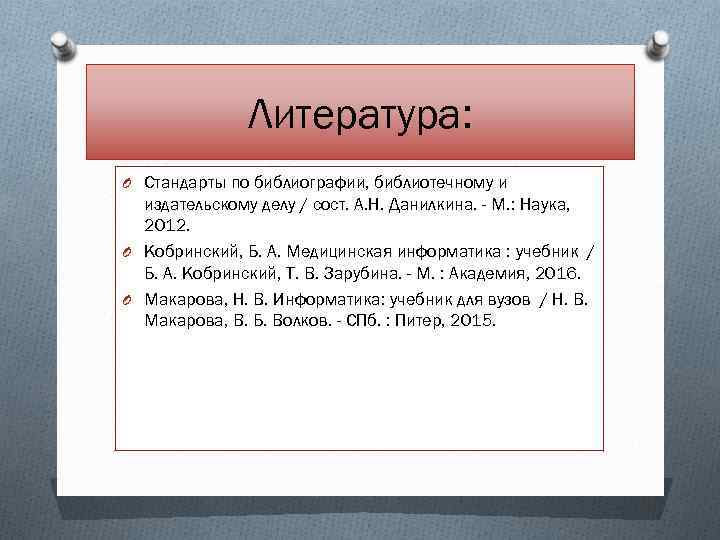 Литература:

Стандарты по библиографии, библиотечному и издательскому делу / сост. А.Н. Данилкина. - М.: Наука, 2012.

Кобринский, Б. А. Медицинская информатика : учебник / Б. А. Кобринский, Т. В. Зарубина. - М. : Академия, 2016.

Макарова, Н. В. Информатика: учебник для вузов / Н. В. Макарова, В. Б. Волков. - СПб. : Питер, 2015.